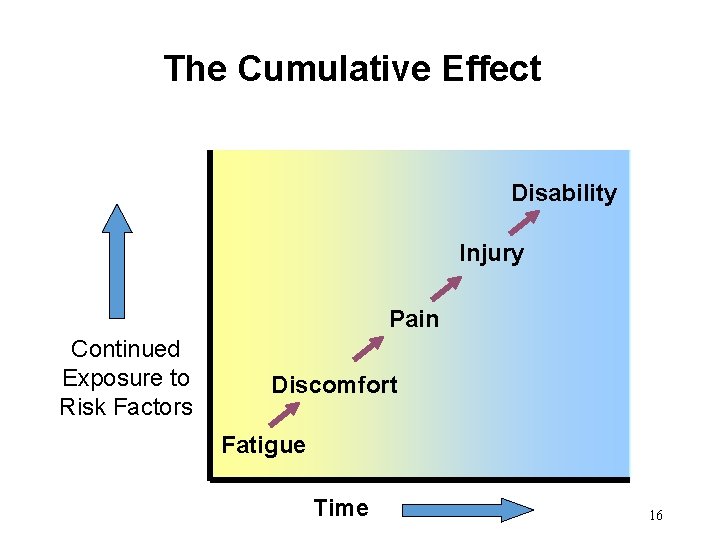 The Cumulative Effect

Continued Exposure to Risk Factors

Disability

Injury

Pain

Discomfort

Fatigue

Time

16